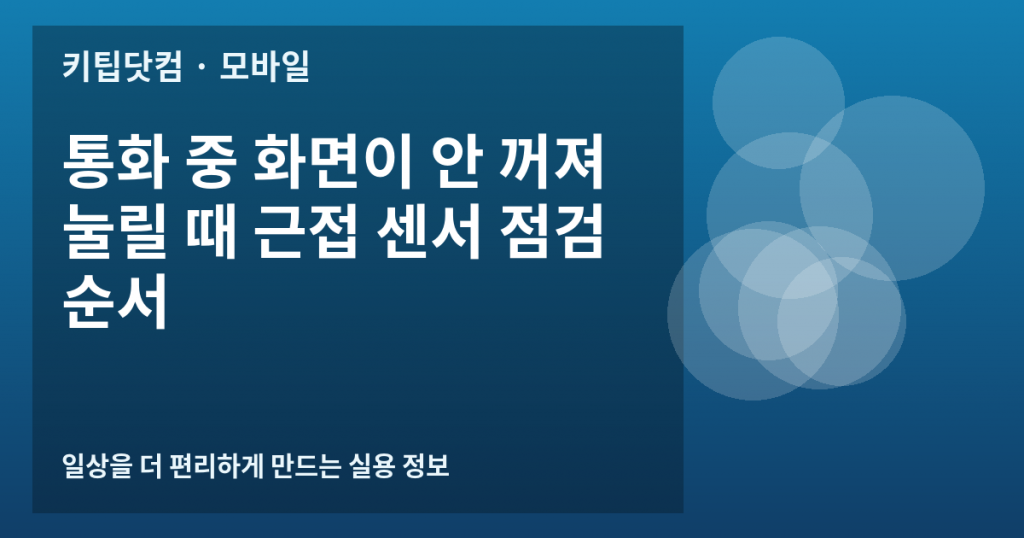 키팁닷컴 · 모바일

통화 중 화면이 안 꺼져 눌릴 때 근접 센서 점검 순서

일상을 더 편리하게 만드는 실용 정보